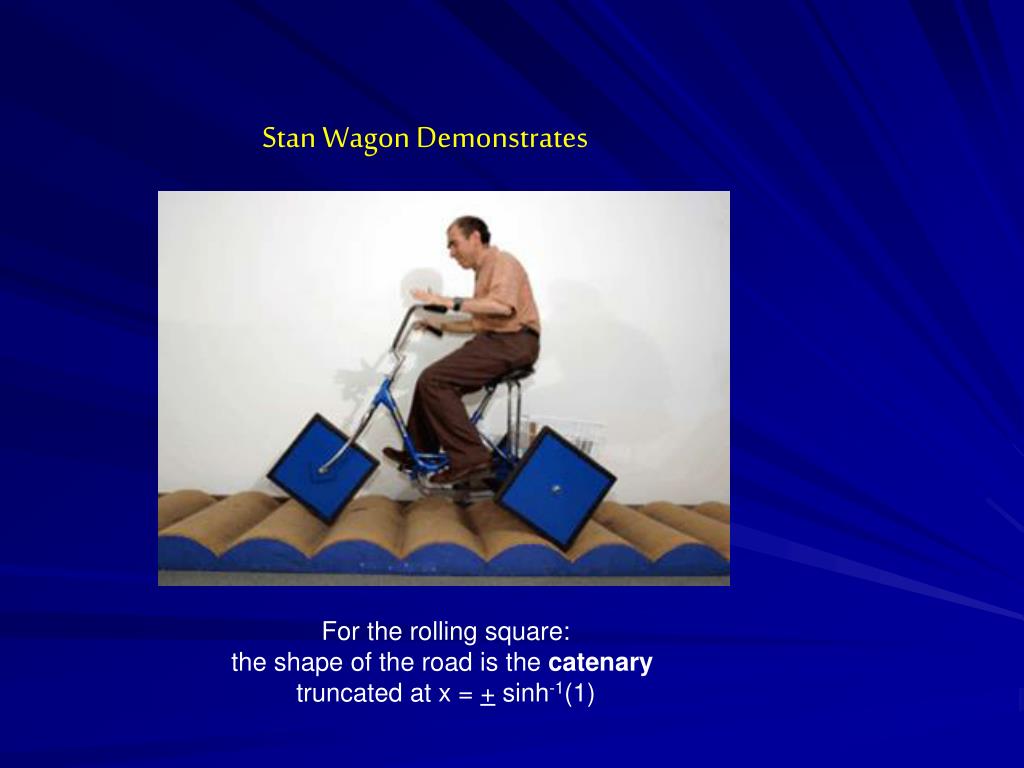 Stan Wagon Demonstrates

For the rolling square:
the shape of the road is the **catenary**
truncated at $x = \pm \sinh^{-1}(1)$